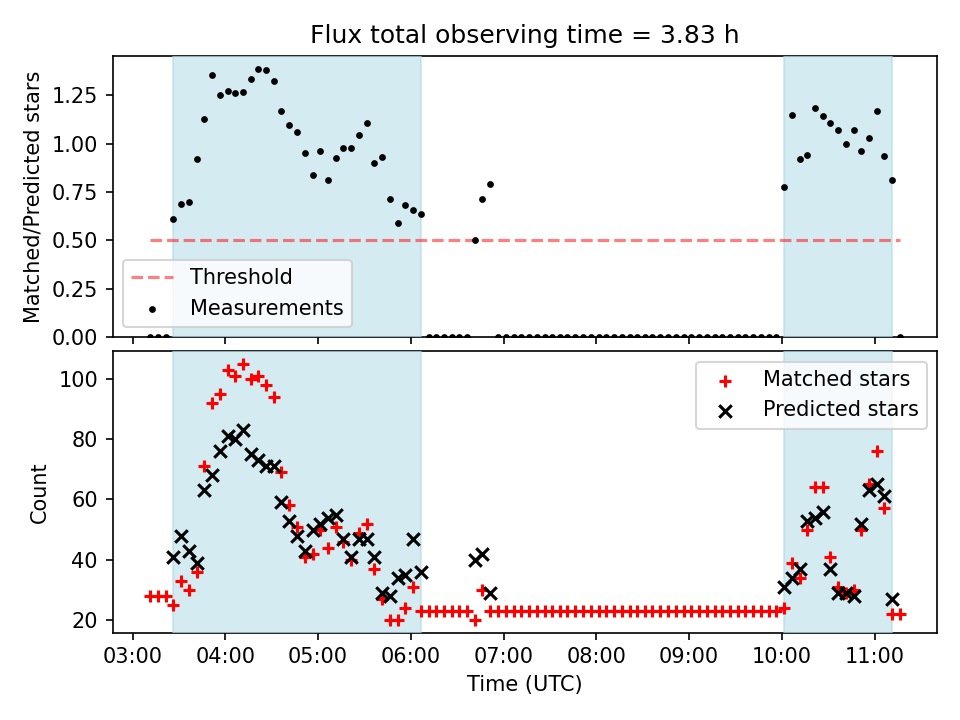 Flux total observing time = 3.83 h

Matched/Predicted stars

1.25
1.00
0.75
0.50
0.25
0.00

Threshold
Measurements

Count

100
80
60
40
20

Matched stars
Predicted stars

03:00 04:00 05:00 06:00 07:00 08:00 09:00 10:00 11:00

Time (UTC)